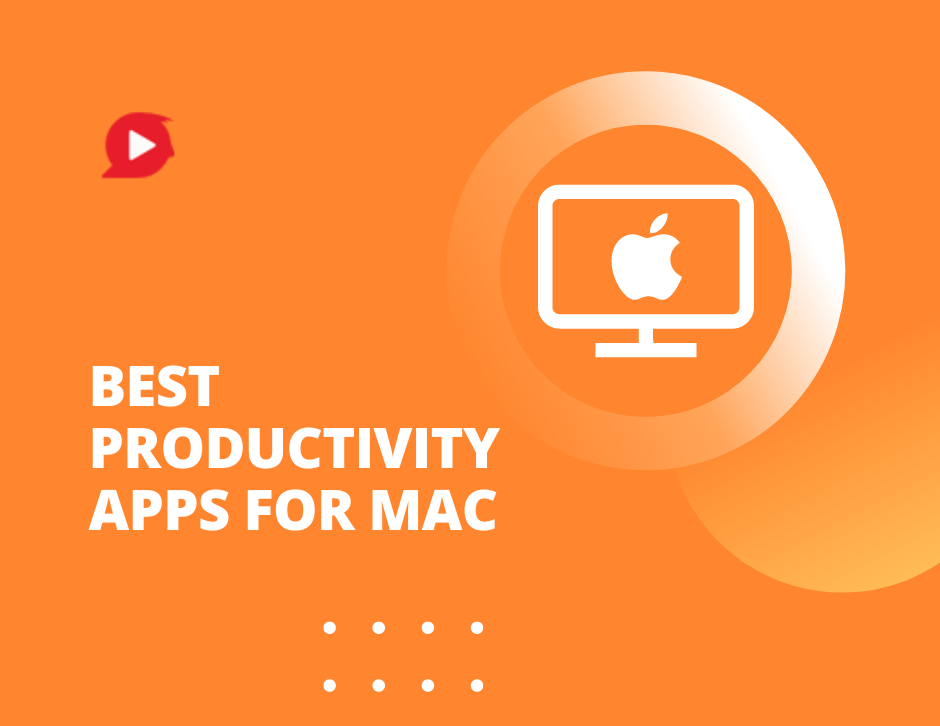 BEST PRODUCTIVITY APPS FOR MAC